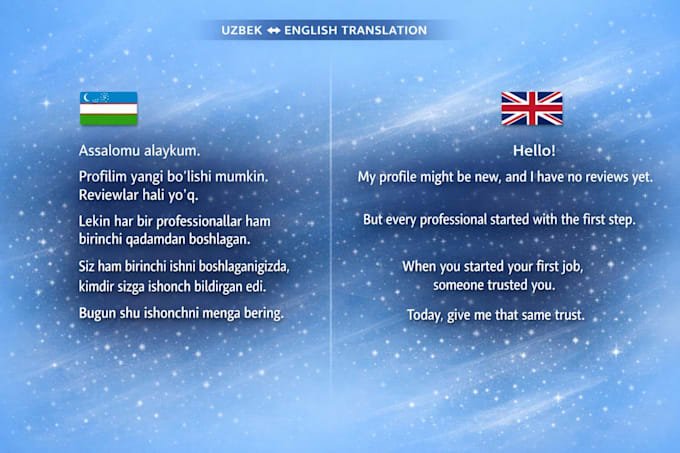 UZBEK ↔ ENGLISH TRANSLATION

Assalomu alaykum.

Profilim yangi bo'lishi mumkin. Reviewlar hali yo'q.

Lekin har bir professionallar ham birinchi qadamdan boshlagan.

Siz ham birinchi ishni boshlaganigizda, kimdir sizga ishonch bildirgan edi.

Bugun shu ishonchni menga bering.

Hello!

My profile might be new, and I have no reviews yet.

But every professional started with the first step.

When you started your first job, someone trusted you.

Today, give me that same trust.